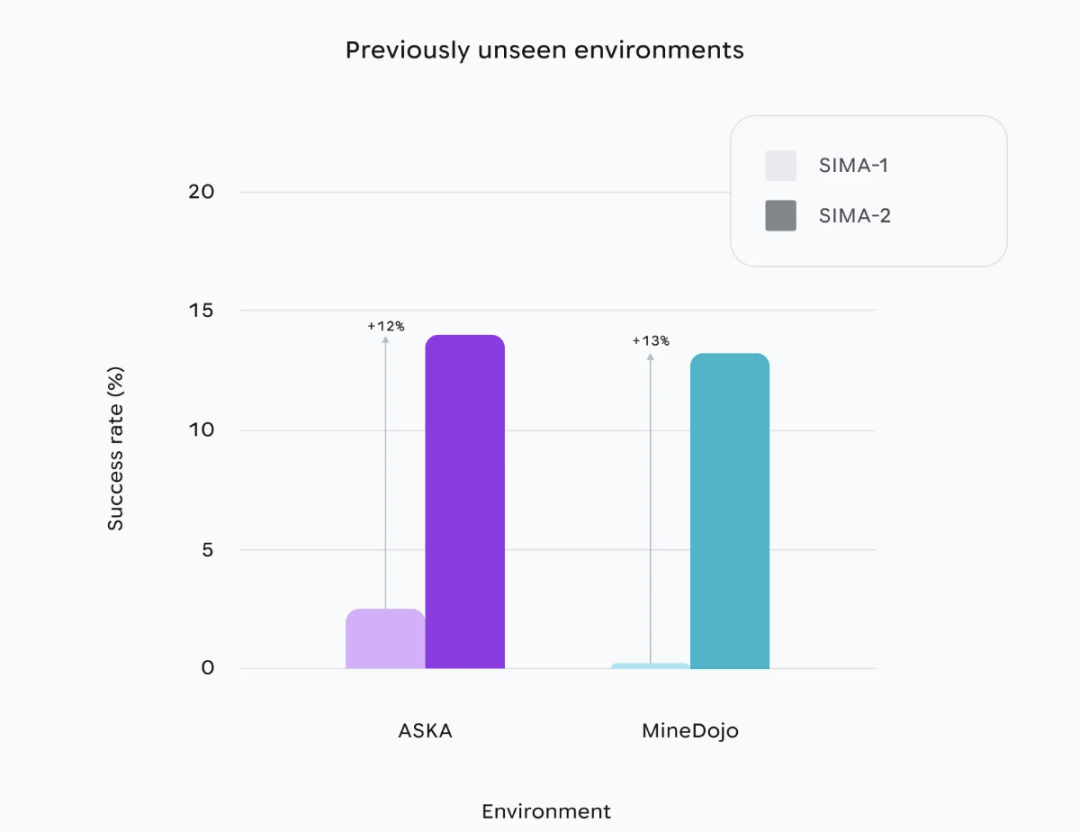 Previously unseen environments

SIMA-1
SIMA-2

Success rate (%)

20
15
10
5
0

+12%
+13%

ASKA
MineDojo

Environment